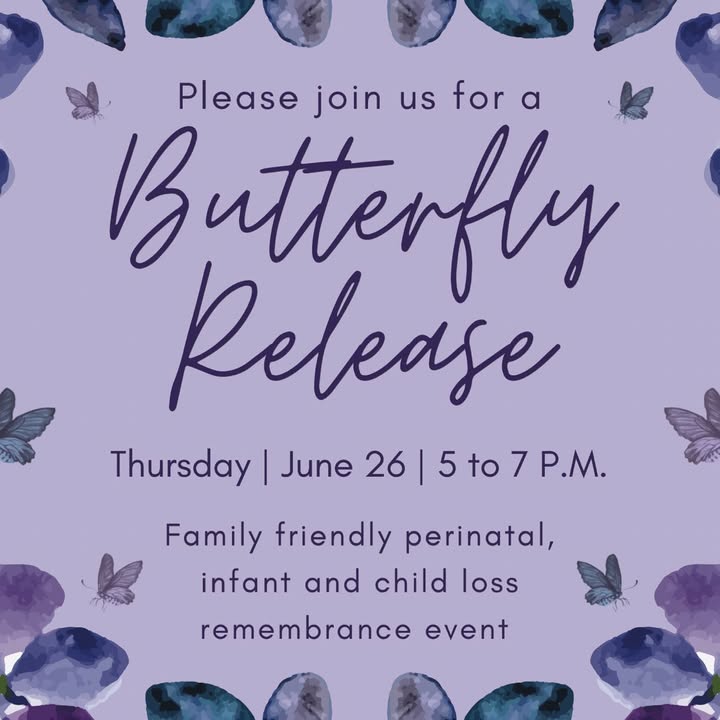 Please join us for a

Butterfly Release

Thursday | June 26 | 5 to 7 P.M.

Family friendly perinatal, infant and child loss remembrance event